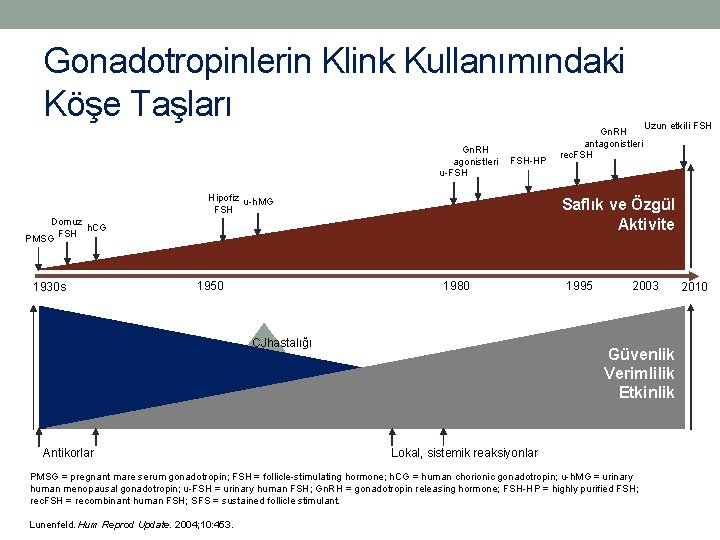 Gonadotropinlerin Klink Kullanımındaki Köşe Taşları

PMSG
Domuz FSH
hCG
Hipofiz FSH
u-hMG
u-FSH
GnRH agonistleri
FSH-HP
recFSH
GnRH antagonistleri
Uzun etkili FSH

Saflık ve Özgül Aktivite

1930s
1950
1980
1995
2003
2010

CJhastalığı

Güvenlik
Verimlilik
Etkinlik

Antikorlar
Lokal, sistemik reaksiyonlar

PMSG = pregnant mare serum gonadotropin; FSH = follicle-stimulating hormone; hCG = human chorionic gonadotropin; u-hMG = urinary human menopausal gonadotropin; u-FSH = urinary human FSH; GnRH = gonadotropin releasing hormone; FSH-HP = highly purified FSH; recFSH = recombinant human FSH; SFS = sustained follicle stimulant.

Lunenfeld. Hum Reprod Update. 2004;10:453.